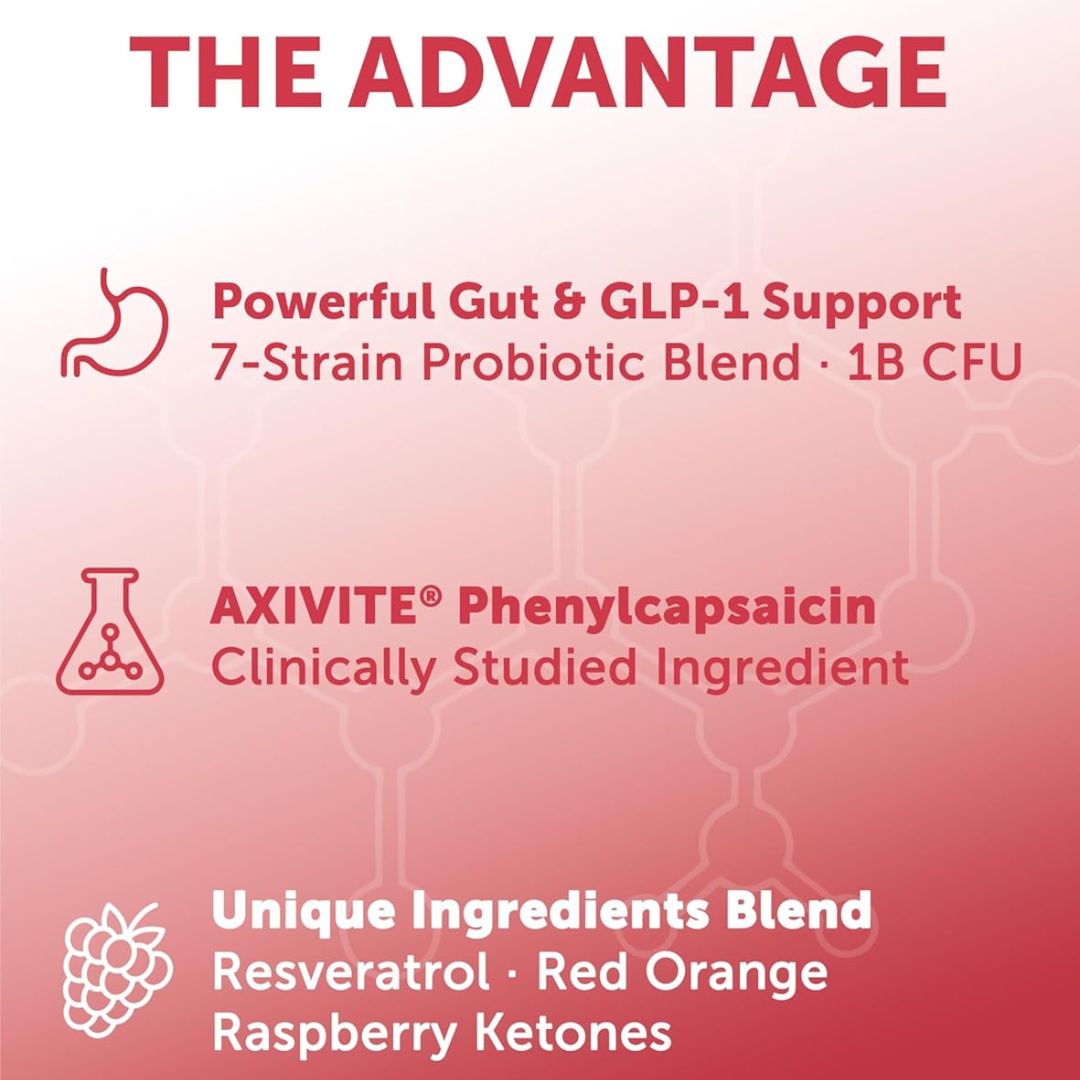 THE ADVANTAGE

Powerful Gut & GLP-1 Support
7-Strain Probiotic Blend · 1B CFU

AXIVITE® Phenylcapsaicin
Clinically Studied Ingredient

Unique Ingredients Blend
Resveratrol · Red Orange
Raspberry Ketones